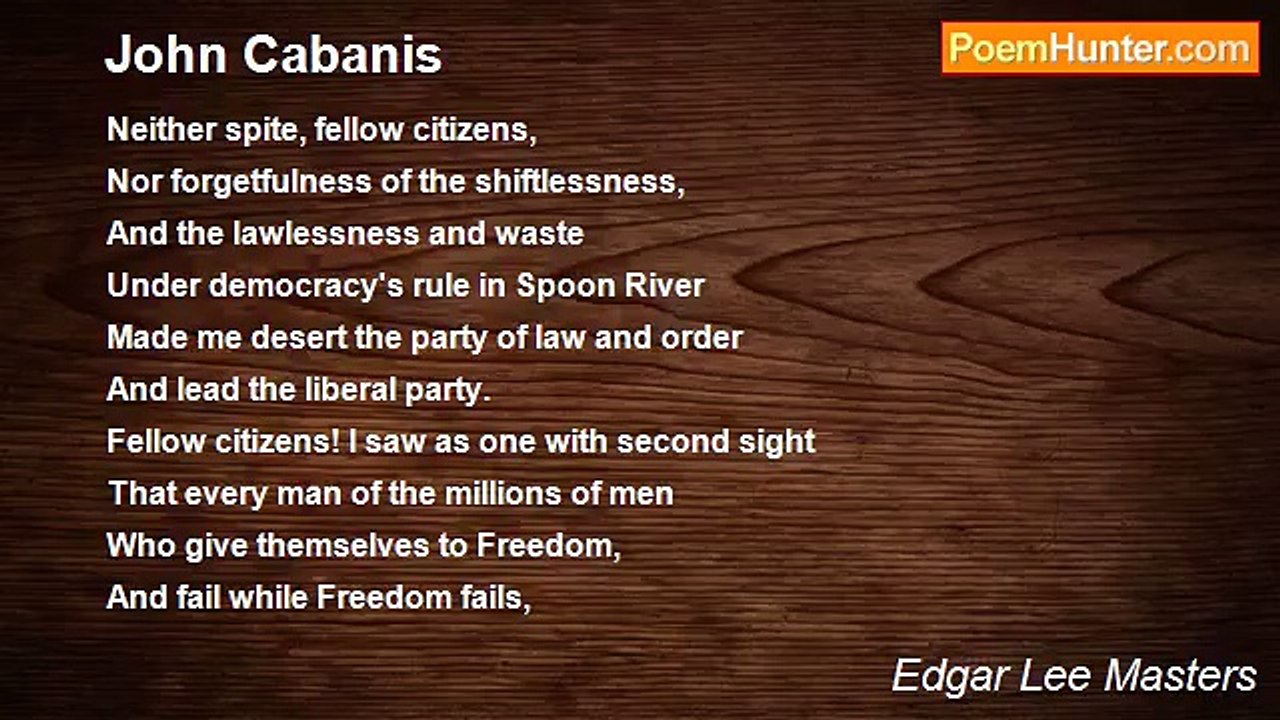 John Cabanis

PoemHunter.com

Neither spite, fellow citizens,
Nor forgetfulness of the shiftlessness,
And the lawlessness and waste
Under democracy's rule in Spoon River
Made me desert the party of law and order
And lead the liberal party.
Fellow citizens! I saw as one with second sight
That every man of the millions of men
Who give themselves to Freedom,
And fail while Freedom fails,

Edgar Lee Masters